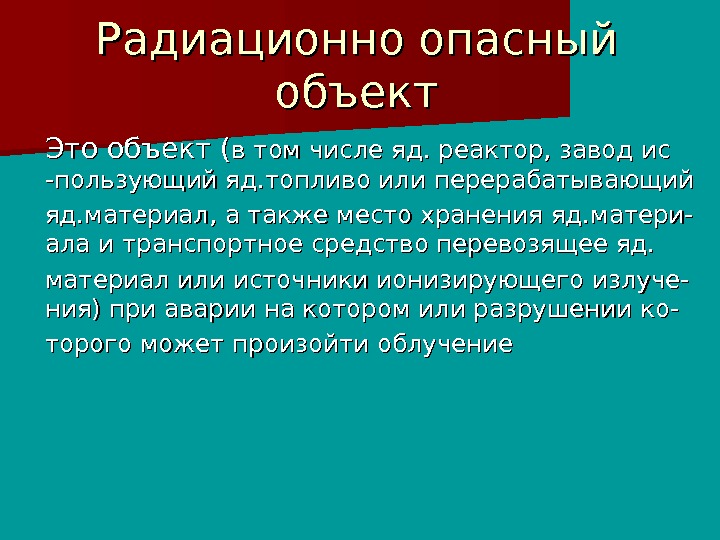 Радиационно опасный объект

Это объект (в том числе яд. реактор, завод ис -пользующий яд.топливо или перерабатывающий яд.материал, а также место хранения яд.материала и транспортное средство перевозящее яд. материал или источники ионизирующего излучения) при аварии на котором или разрушении которого может произойти облучение